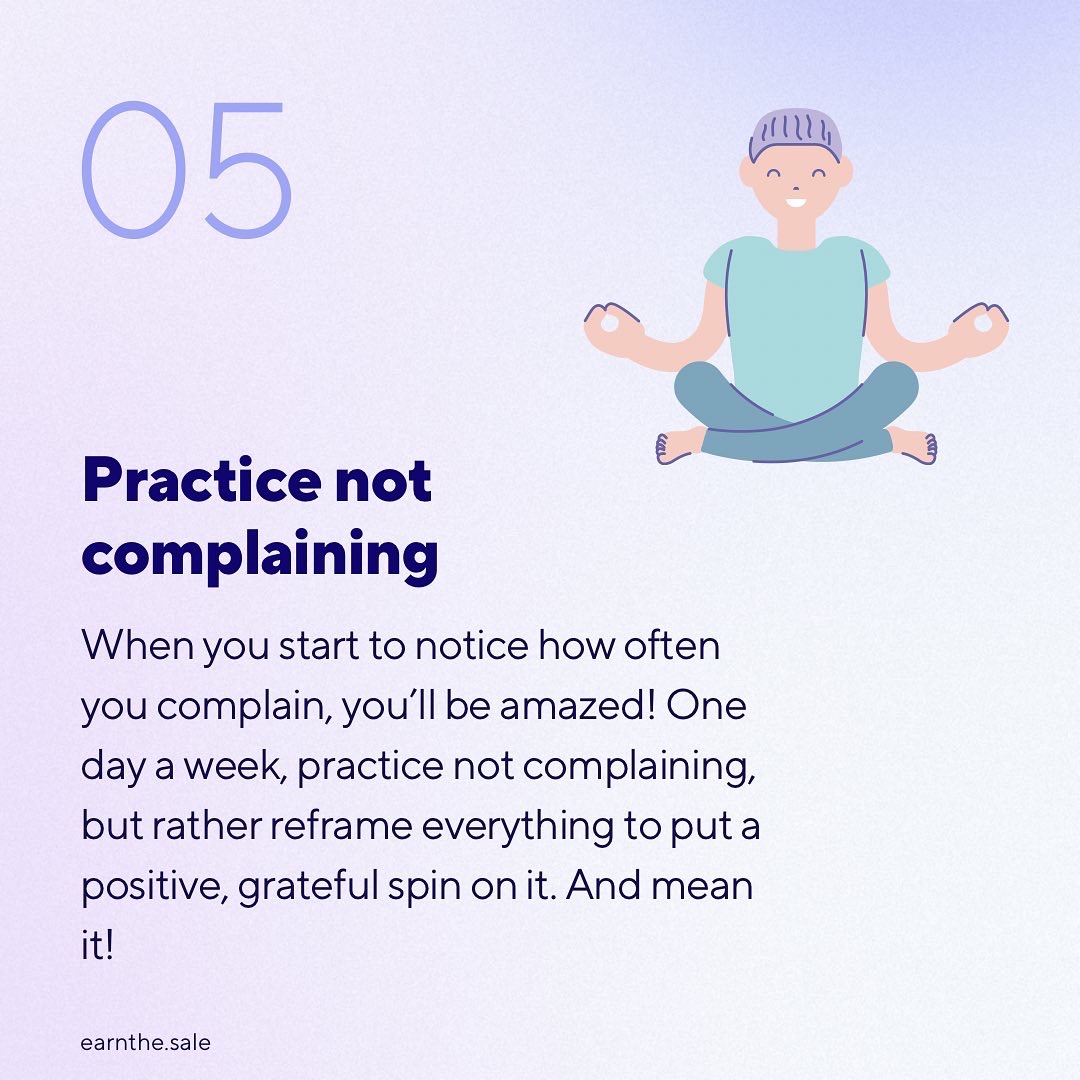 05

Practice not complaining

When you start to notice how often you complain, you'll be amazed! One day a week, practice not complaining, but rather reframe everything to put a positive, grateful spin on it. And mean it!

earnthe.sale